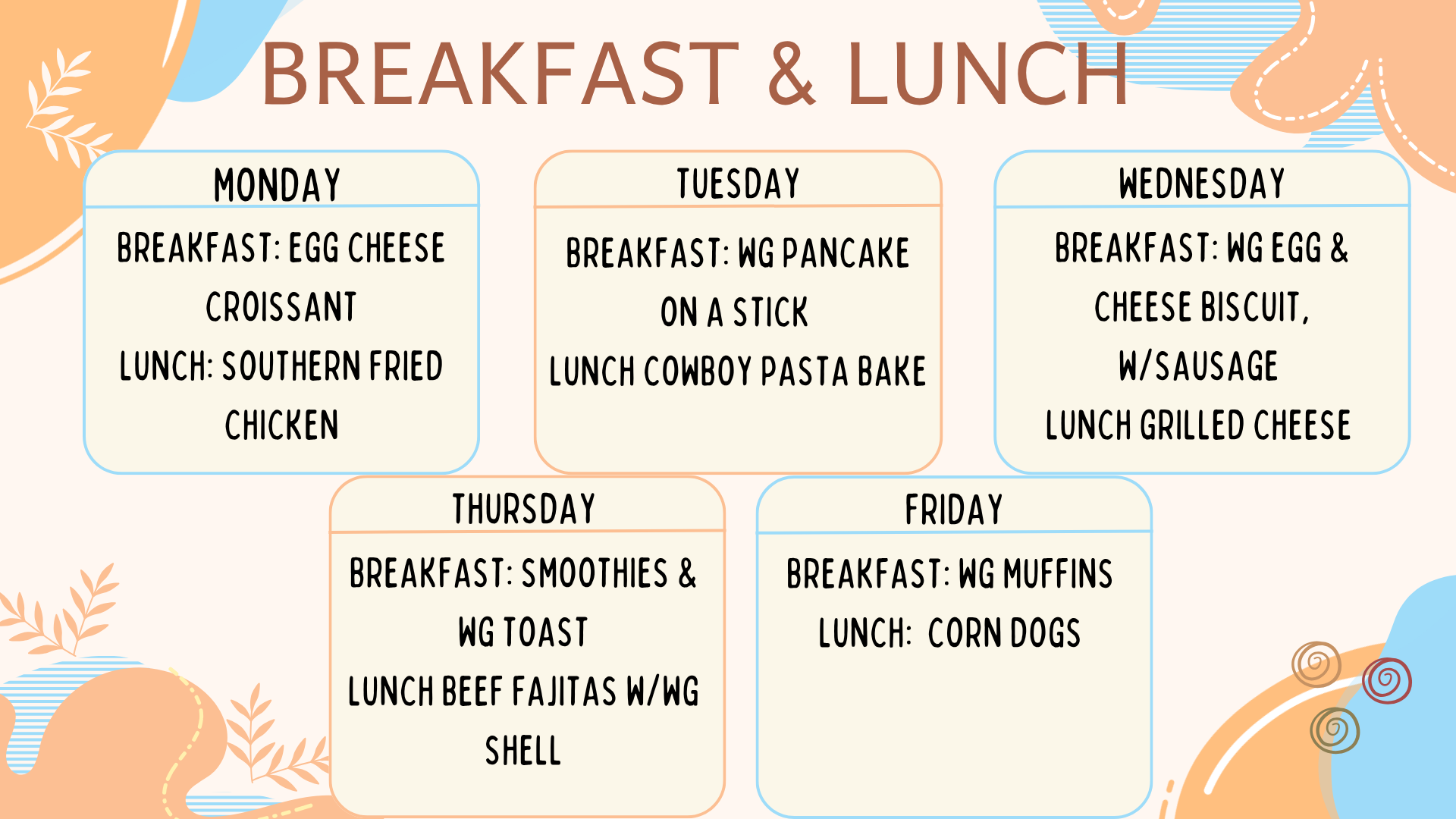 BREAKFAST & LUNCH

MONDAY

BREAKFAST: EGG CHEESE CROISSANT

LUNCH: SOUTHERN FRIED CHICKEN

TUESDAY

BREAKFAST: WG PANCAKE ON A STICK

LUNCH COWBOY PASTA BAKE

WEDNESDAY

BREAKFAST: WG EGG & CHEESE BISCUIT, W/SAUSAGE

LUNCH GRILLED CHEESE

THURSDAY

BREAKFAST: SMOOTHIES & WG TOAST

LUNCH BEEF FAJITAS W/WG SHELL

FRIDAY

BREAKFAST: WG MUFFINS

LUNCH: CORN DOGS